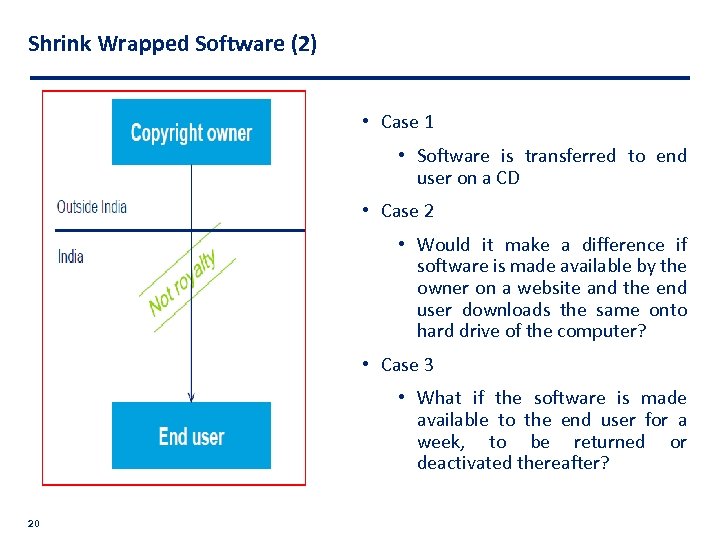 Shrink Wrapped Software (2)

Copyright owner

Outside India

India

Not royalty

End user

• Case 1

• Software is transferred to end user on a CD

• Case 2

• Would it make a difference if software is made available by the owner on a website and the end user downloads the same onto hard drive of the computer?

• Case 3

• What if the software is made available to the end user for a week, to be returned or deactivated thereafter?

20